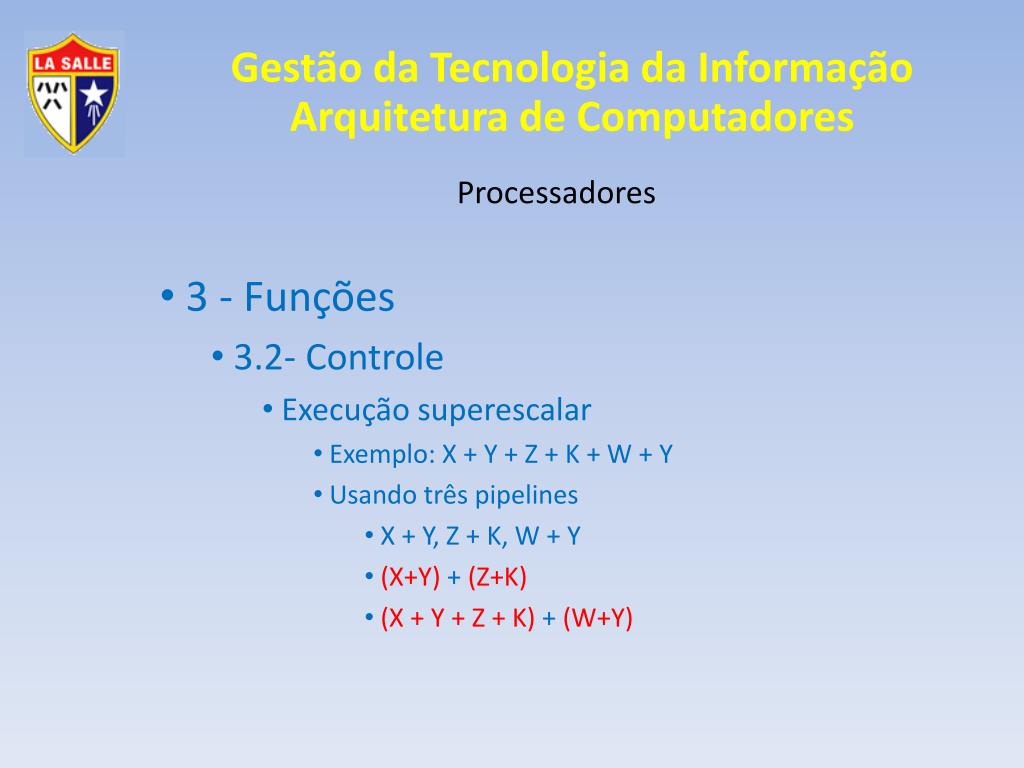 LA SALLE

Gestão da Tecnologia da Informação
Arquitetura de Computadores

Processadores

• 3 - Funções
• 3.2- Controle
• Execução superescalar
• Exemplo: X + Y + Z + K + W + Y
• Usando três pipelines
• X + Y, Z + K, W + Y
• (X+Y) + (Z+K)
• (X + Y + Z + K) + (W+Y)